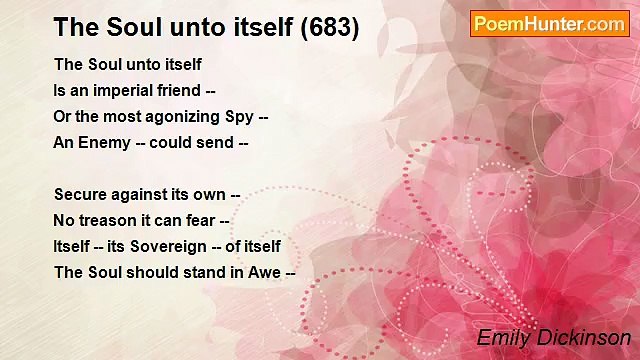 The Soul unto itself (683)

PoemHunter.com

The Soul unto itself
Is an imperial friend --
Or the most agonizing Spy --
An Enemy -- could send --

Secure against its own --
No treason it can fear --
Itself -- its Sovereign -- of itself
The Soul should stand in Awe --

Emily Dickinson